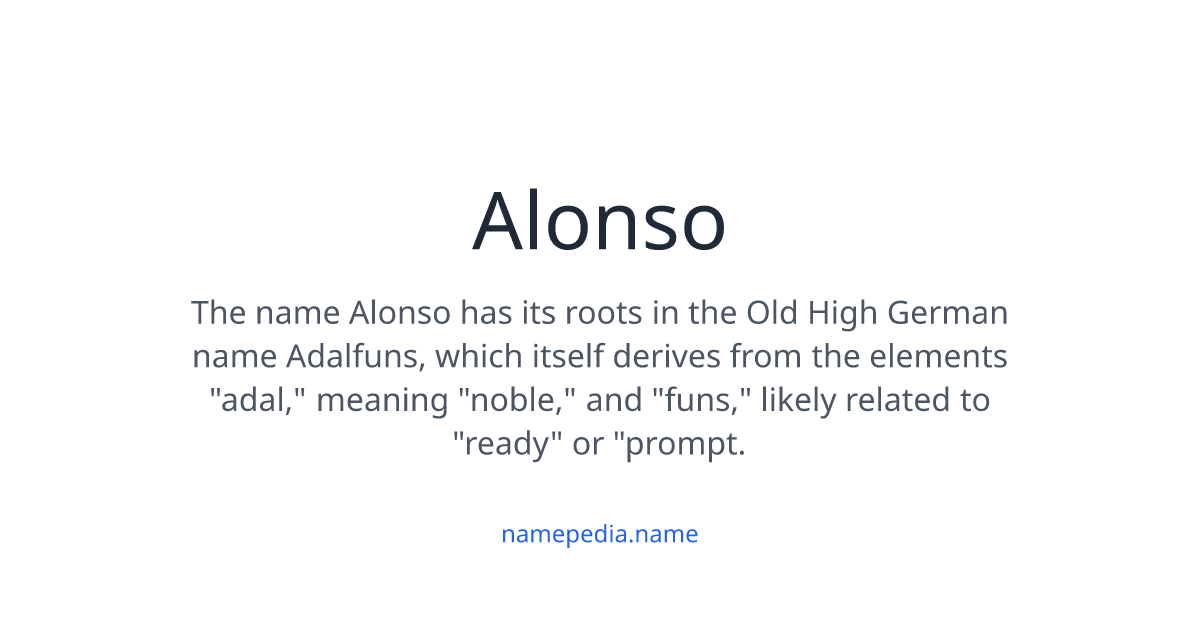 Alonso

The name Alonso has its roots in the Old High German name Adalfuns, which itself derives from the elements "adal," meaning "noble," and "funs," likely related to "ready" or "prompt.

namepedia.name